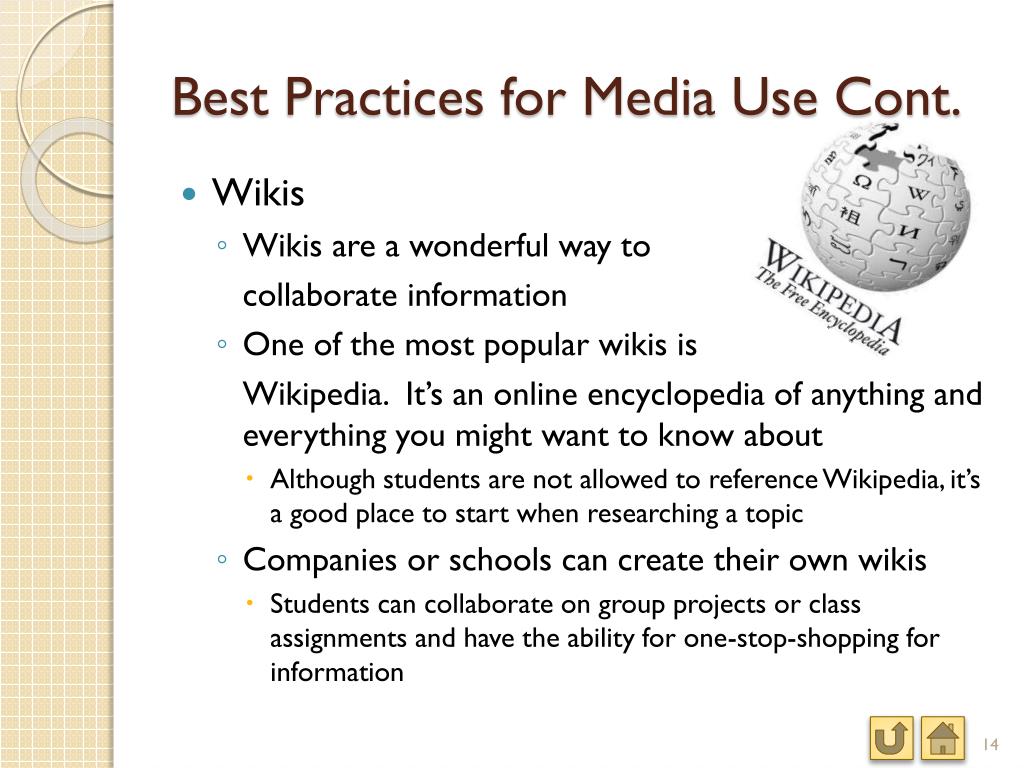 Best Practices for Media Use Cont.

Wikis

Wikis are a wonderful way to collaborate information

One of the most popular wikis is Wikipedia. It's an online encyclopedia of anything and everything you might want to know about

Although students are not allowed to reference Wikipedia, it's a good place to start when researching a topic

Companies or schools can create their own wikis

Students can collaborate on group projects or class assignments and have the ability for one-stop-shopping for information

WIKIPEDIA
The Free Encyclopedia

14